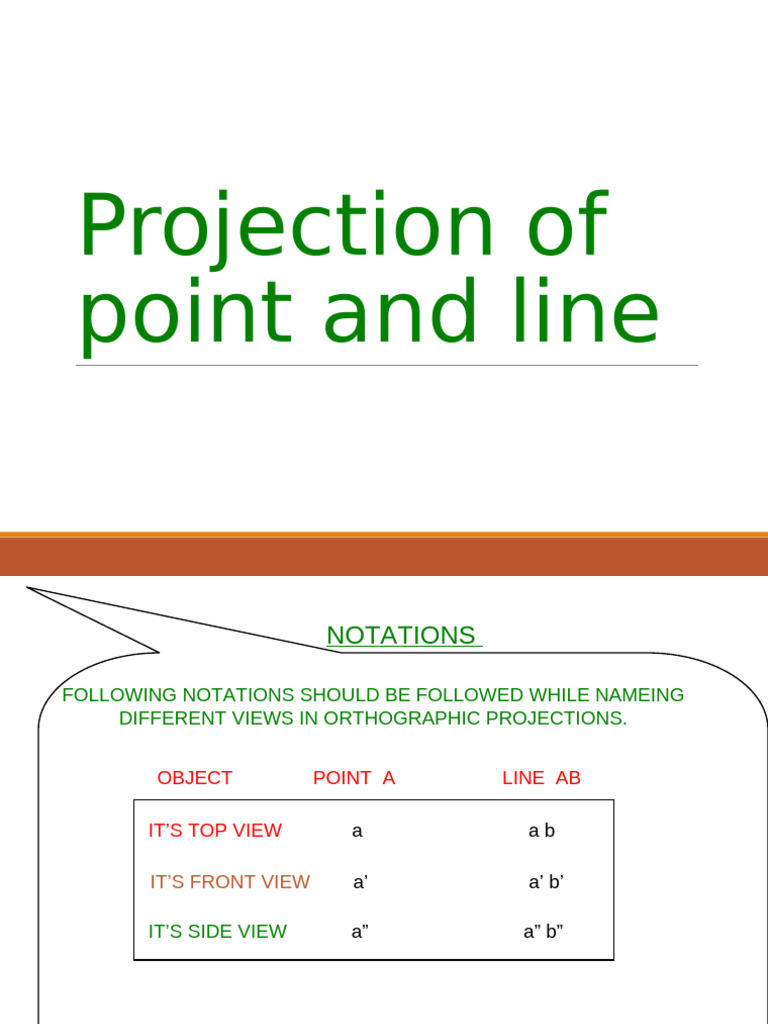 Projection of point and line

NOTATIONS

FOLLOWING NOTATIONS SHOULD BE FOLLOWED WHILE NAMEING DIFFERENT VIEWS IN ORTHOGRAPHIC PROJECTIONS.

| OBJECT | POINT A | LINE AB |
|---|---|---|
| IT'S TOP VIEW | a | a b |
| IT'S FRONT VIEW | a' | a' b' |
| IT'S SIDE VIEW | a" | a" b" |